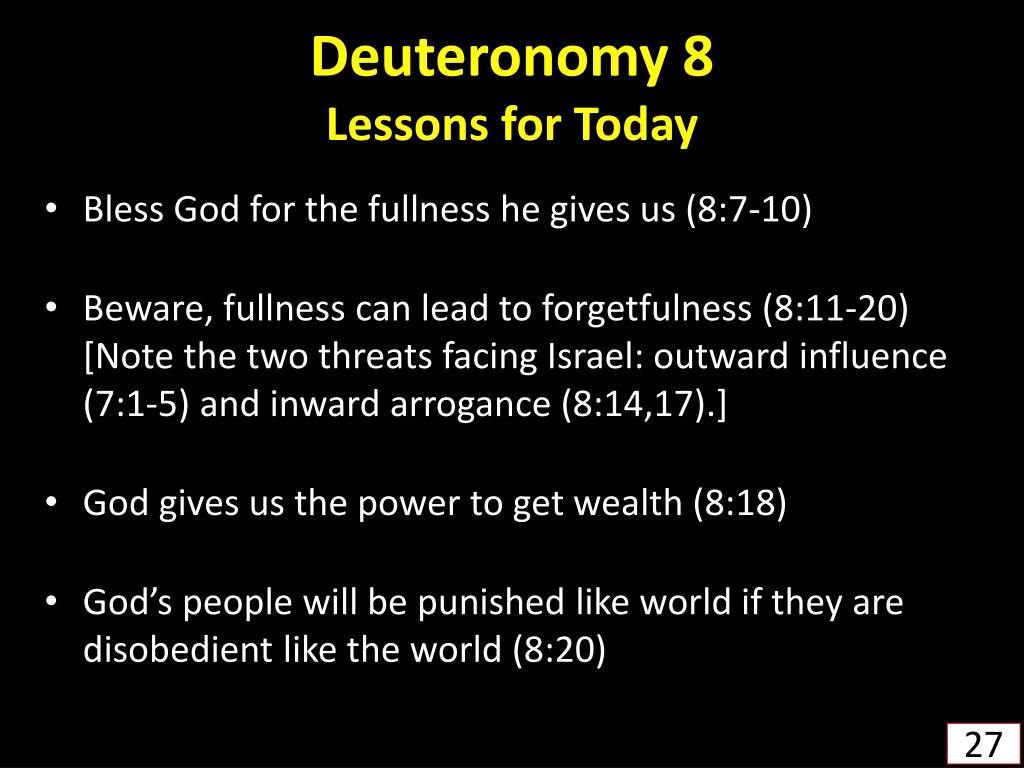 Deuteronomy 8
Lessons for Today

• Bless God for the fullness he gives us (8:7-10)

• Beware, fullness can lead to forgetfulness (8:11-20) [Note the two threats facing Israel: outward influence (7:1-5) and inward arrogance (8:14,17).]

• God gives us the power to get wealth (8:18)

• God's people will be punished like world if they are disobedient like the world (8:20)

27